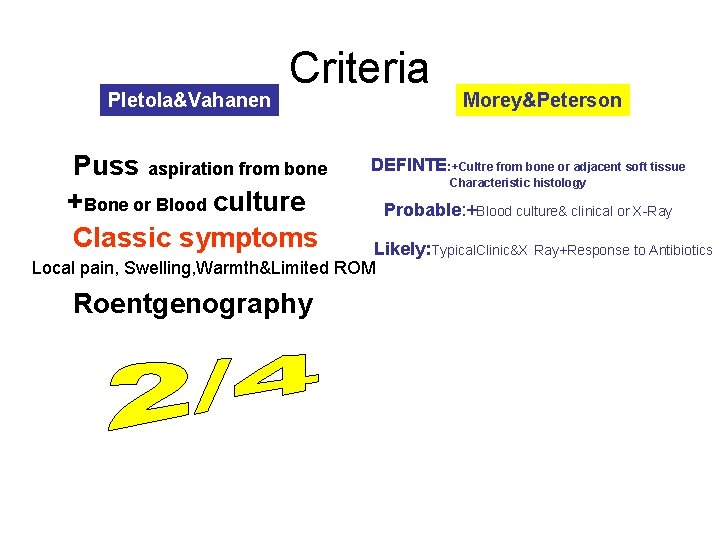 Criteria

Pletola&Vahanen

Puss aspiration from bone

+Bone or Blood culture

Classic symptoms

Local pain, Swelling,Warmth&Limited ROM

Roentgenography

2/4

Morey&Peterson

DEFINTE:+Cultre from bone or adjacent soft tissue Characteristic histology

Probable:+Blood culture& clinical or X-Ray

Likely:TypicalClinic&X Ray+Response to Antibiotics